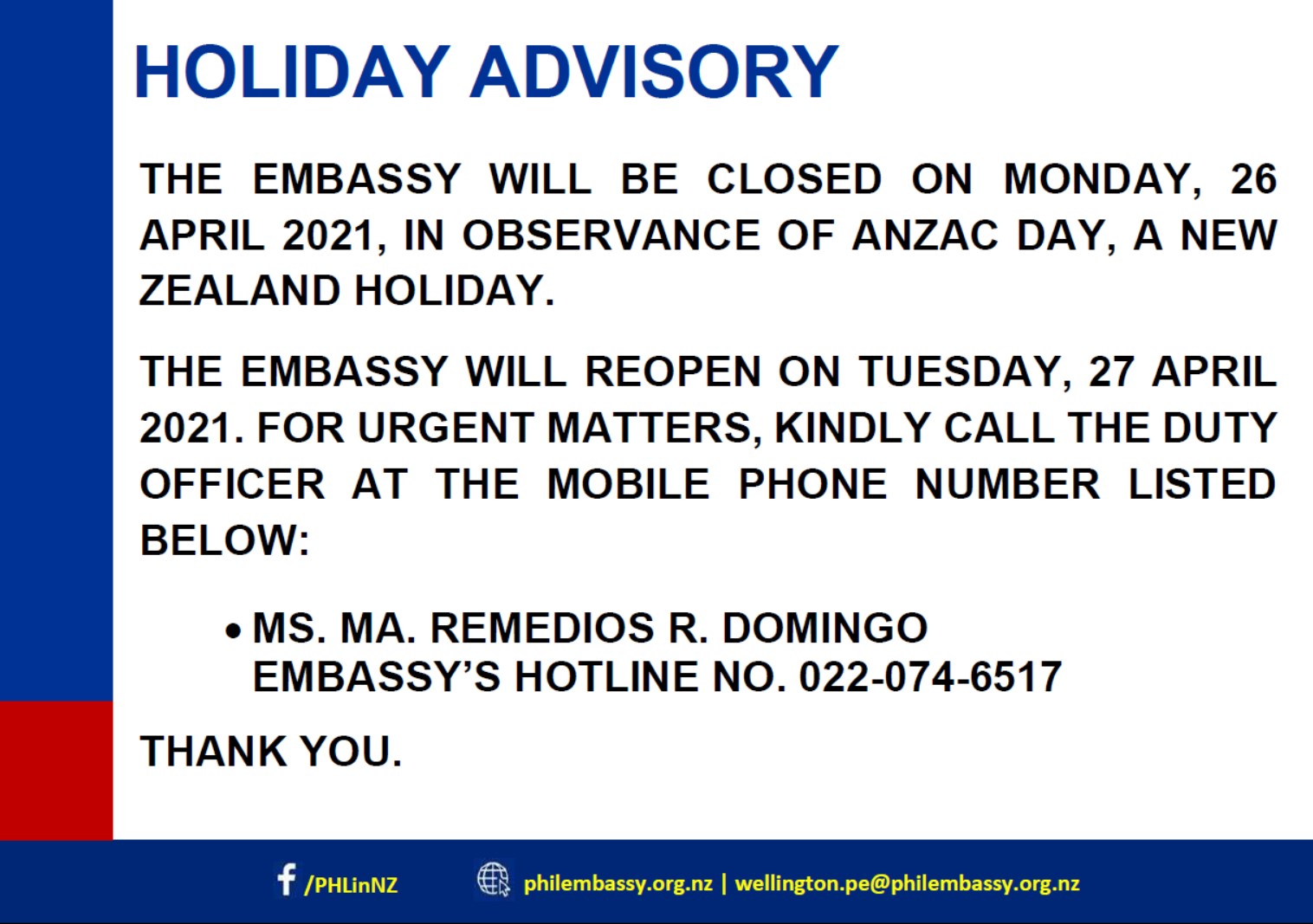 HOLIDAY ADVISORY

THE EMBASSY WILL BE CLOSED ON MONDAY, 26 APRIL 2021, IN OBSERVANCE OF ANZAC DAY, A NEW ZEALAND HOLIDAY.

THE EMBASSY WILL REOPEN ON TUESDAY, 27 APRIL 2021. FOR URGENT MATTERS, KINDLY CALL THE DUTY OFFICER AT THE MOBILE PHONE NUMBER LISTED BELOW:

• MS. MA. REMEDIOS R. DOMINGO
EMBASSY'S HOTLINE NO. 022-074-6517

THANK YOU.

/PHLinNZ philembassy.org.nz | wellington.pe@philembassy.org.nz